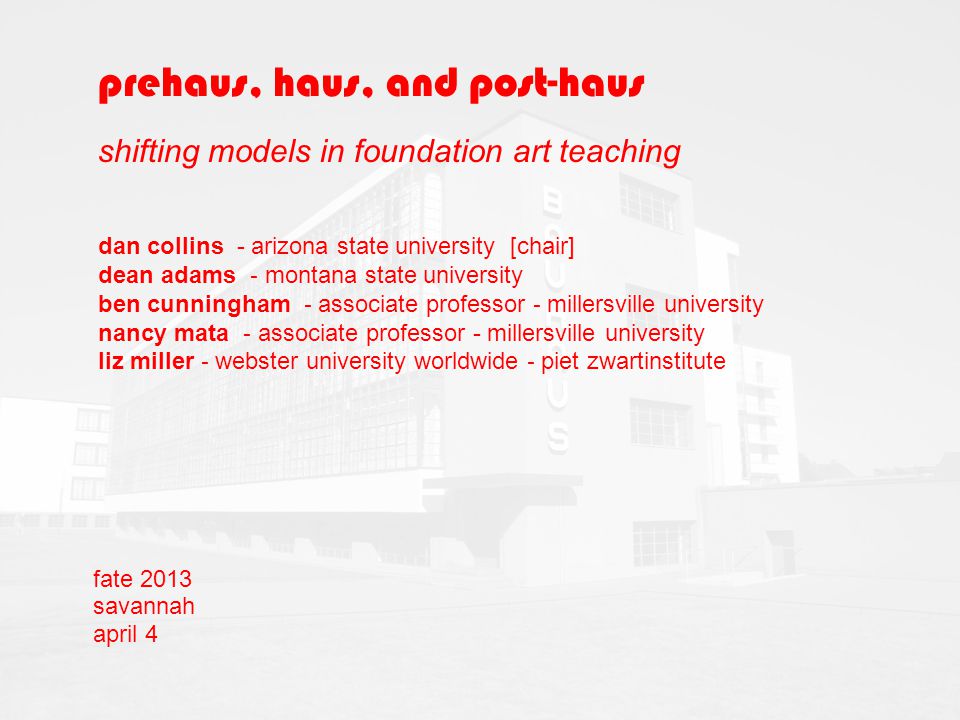 prehaus, haus, and post-haus

shifting models in foundation art teaching

dan collins - arizona state university [chair]
dean adams - montana state university
ben cunningham - associate professor - millersville university
nancy mata - associate professor - millersville university
liz miller - webster university worldwide - piet zwartinstitute

BAUHAUS

fate 2013
savannah
april 4